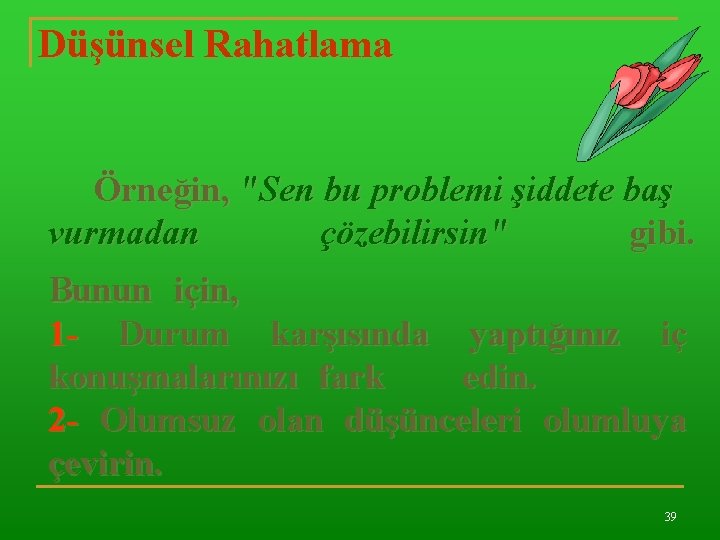 Düşünsel Rahatlama

Örneğin, "Sen bu problemi şiddete baş vurmadan çözebilirsin" gibi.

Bunun için,
1- Durum karşısında yaptığınız iç konuşmalarınızı fark edin.
2- Olumsuz olan düşünceleri olumluya çevirin.

39